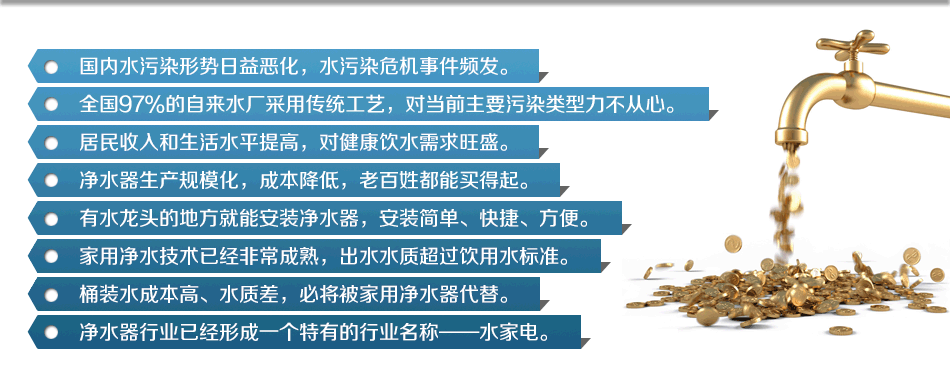 国内水污染形势日益恶化，水污染危机事件频发。

全国97%的自来水厂采用传统工艺，对当前主要污染类型力不从心。

居民收入和生活水平提高，对健康饮水需求旺盛。

净水器生产规模化，成本降低，老百姓都能买得起。

有水龙头的地方就能安装净水器，安装简单、快捷、方便。

家用净水技术已经非常成熟，出水水质超过饮用水标准。

桶装水成本高、水质差，必将被家用净水器代替。

净水器行业已经形成一个特有的行业名称——水家电。